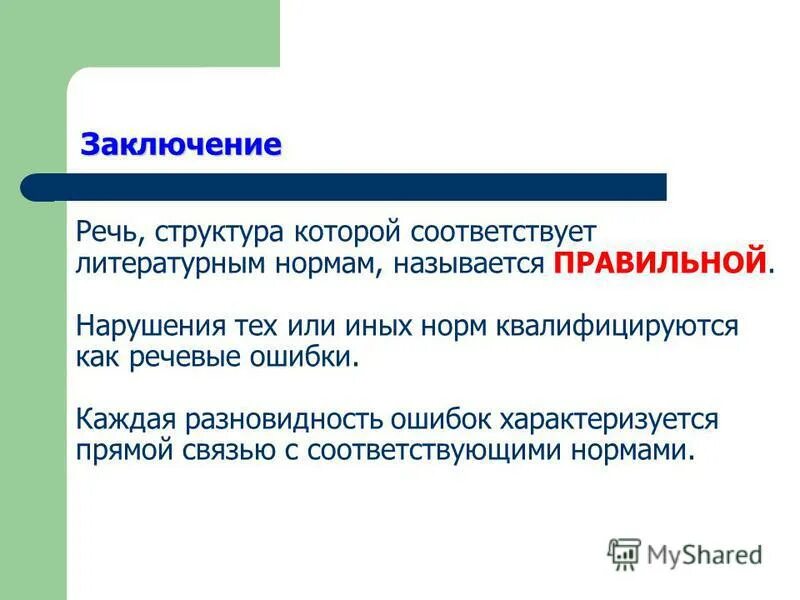 Заключение

Речь, структура которой соответствует литературным нормам, называется ПРАВИЛЬНОЙ.

Нарушения тех или иных норм квалифицируются как речевые ошибки.

Каждая разновидность ошибок характеризуется прямой связью с соответствующими нормами.

MyShared